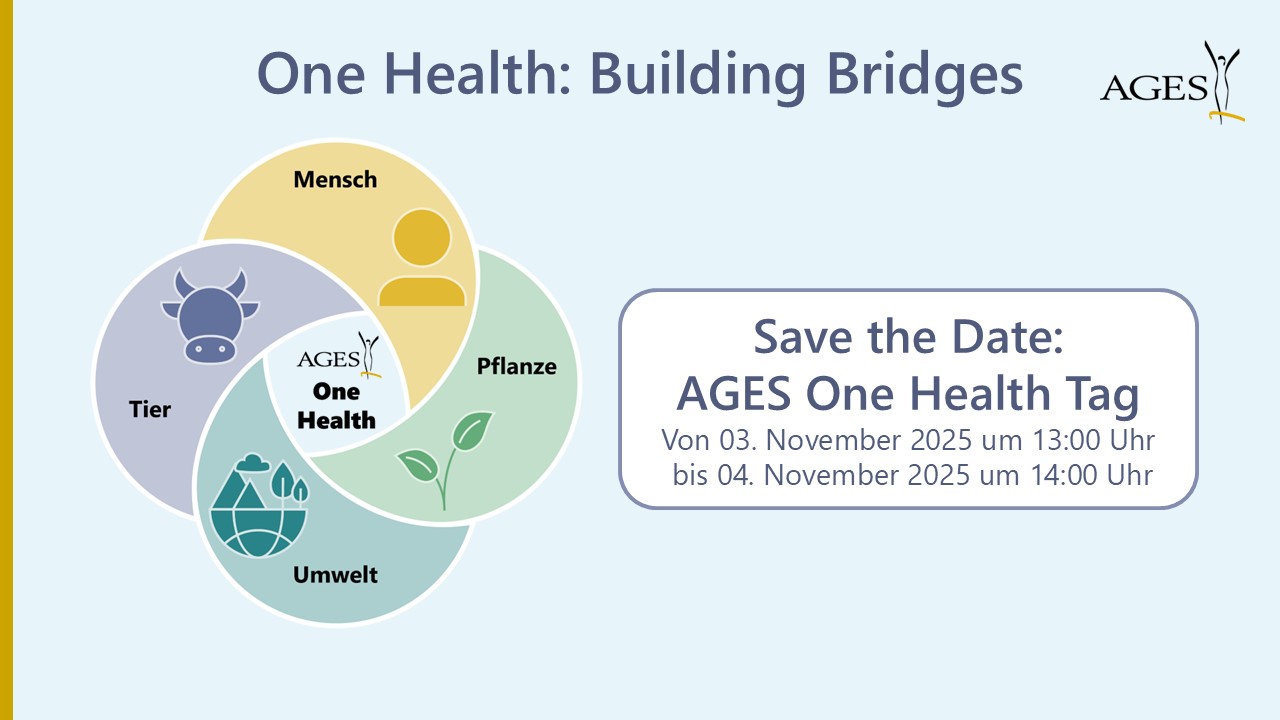 One Health: Building Bridges

AGES

Mensch

Tier

AGES
One Health

Pflanze

Umwelt

Save the Date:
AGES One Health Tag
Von 03. November 2025 um 13:00 Uhr
bis 04. November 2025 um 14:00 Uhr